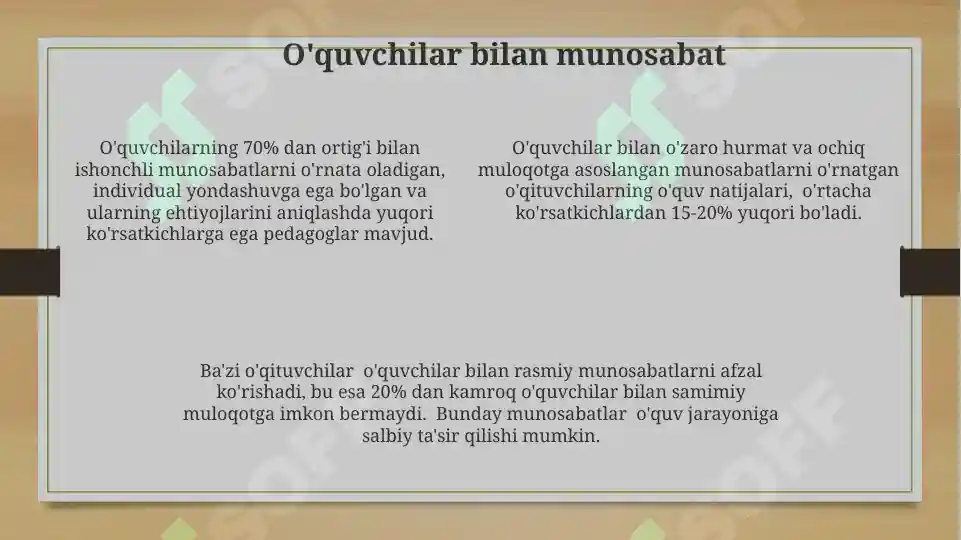 O'quvchilar bilan munosabat

O'quvchilarning 70% dan ortig'i bilan ishonchli munosabatlarni o'rnata oladigan, individual yondashuvga ega bo'lgan va ularning ehtiyojlarini aniqlashda yuqori ko'rsatkichlarga ega pedagoglar mavjud.

O'quvchilar bilan o'zaro hurmat va ochiq muloqotga asoslangan munosabatlarni o'rnatgan o'qituvchilarning o'quv natijalari, o'rtacha ko'rsatkichlardan 15-20% yuqori bo'ladi.

Ba'zi o'qituvchilar o'quvchilar bilan rasmiy munosabatlarni afzal ko'rishadi, bu esa 20% dan kamroq o'quvchilar bilan samimiy muloqotga imkon bermaydi. Bunday munosabatlar o'quv jarayoniga salbiy ta'sir qilishi mumkin.